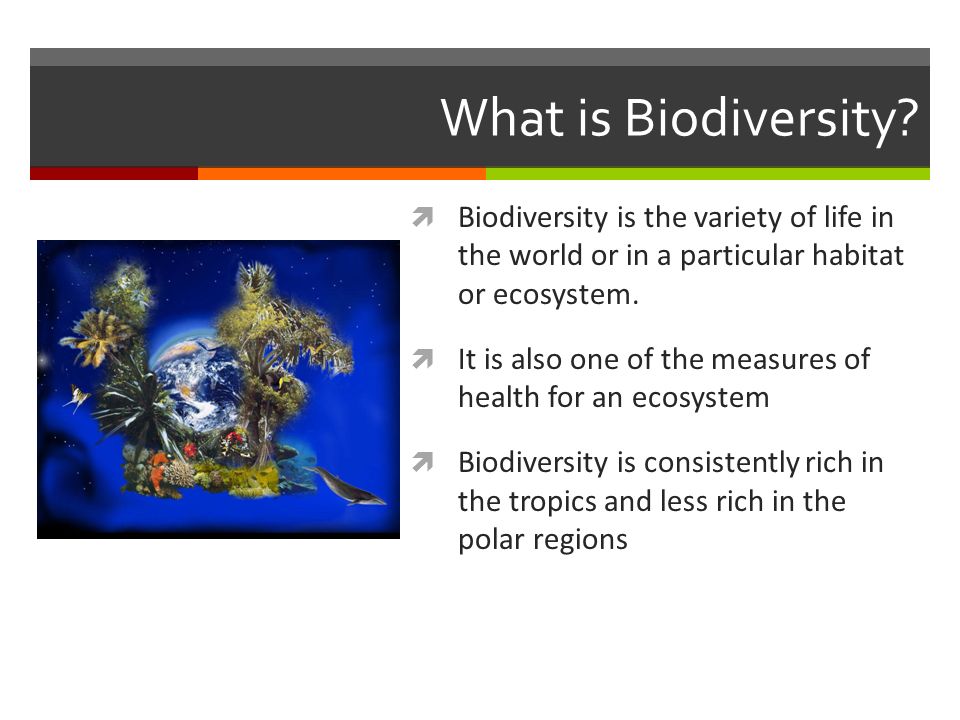 What is Biodiversity?

Biodiversity is the variety of life in the world or in a particular habitat or ecosystem.

It is also one of the measures of health for an ecosystem

Biodiversity is consistently rich in the tropics and less rich in the polar regions